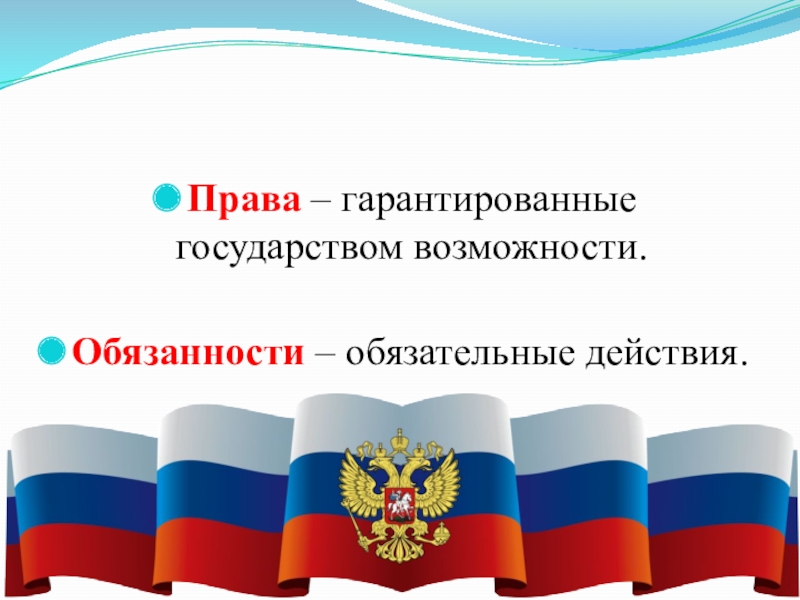 Права – гарантированные государством возможности.

Обязанности – обязательные действия.